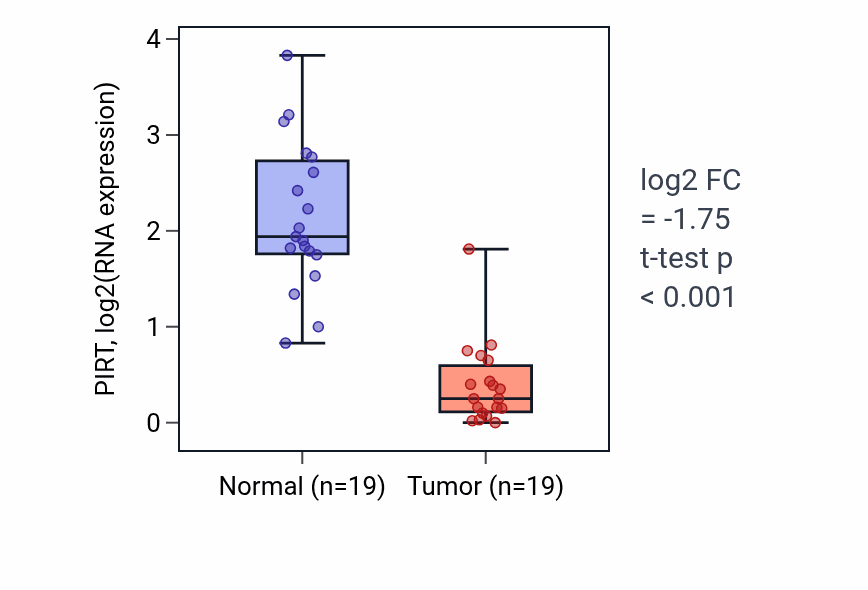 PIRT, log2(RNA expression)

4
3
2
1
0

Normal (n=19)
Tumor (n=19)

log2 FC
= -1.75
t-test p
< 0.001